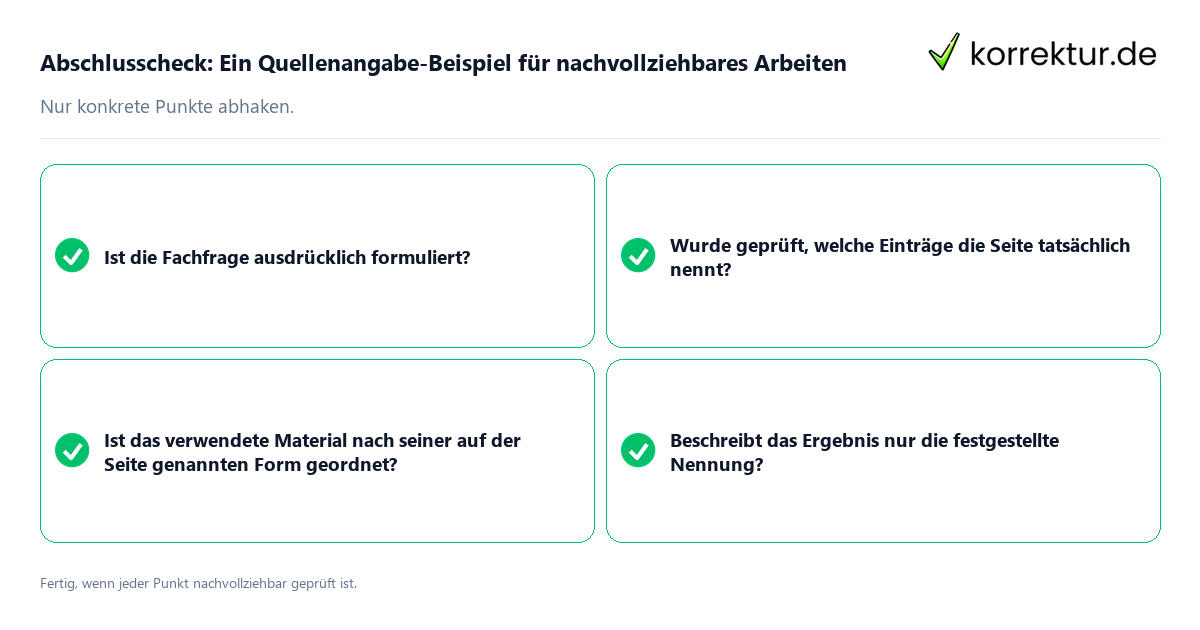 Abschlusscheck: Ein Quellenangabe-Beispiel für nachvollziehbares Arbeiten

korrektur.de

Nur konkrete Punkte abhaken.

Ist die Fachfrage ausdrücklich formuliert?

Wurde geprüft, welche Einträge die Seite tatsächlich nennt?

Ist das verwendete Material nach seiner auf der Seite genannten Form geordnet?

Beschreibt das Ergebnis nur die festgestellte Nennung?

Fertig, wenn jeder Punkt nachvollziehbar geprüft ist.